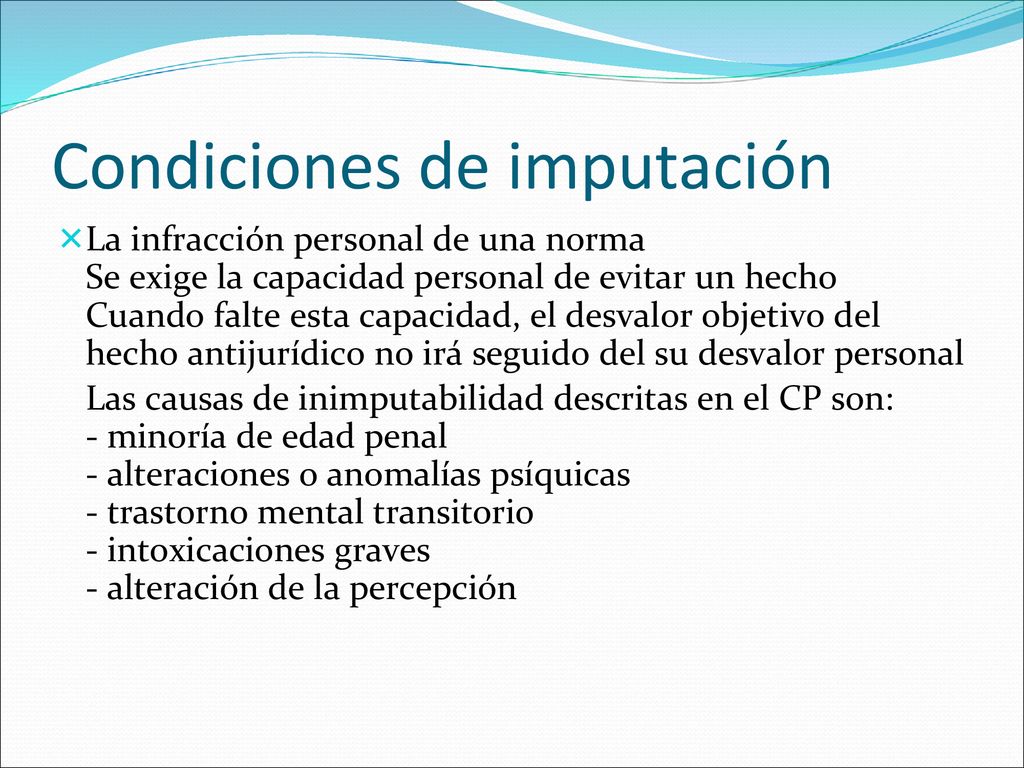 Condiciones de imputación

La infracción personal de una norma
Se exige la capacidad personal de evitar un hecho
Cuando falte esta capacidad, el desvalor objetivo del hecho antijurídico no irá seguido del su desvalor personal

Las causas de inimputabilidad descritas en el CP son:
- minoría de edad penal
- alteraciones o anomalías psíquicas
- trastorno mental transitorio
- intoxicaciones graves
- alteración de la percepción